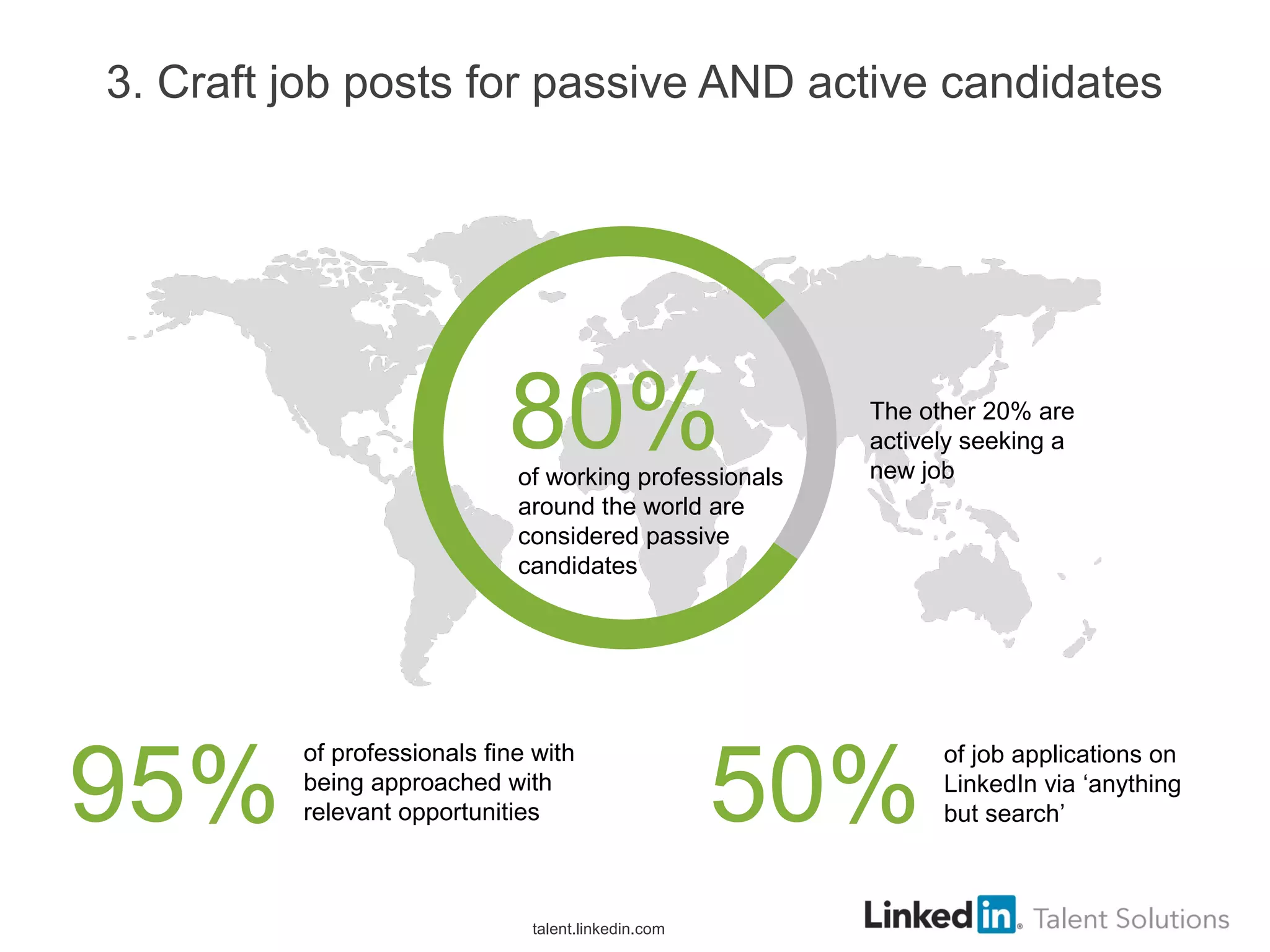 3. Craft job posts for passive AND active candidates

80%

of working professionals around the world are considered passive candidates

The other 20% are actively seeking a new job

95%

of professionals fine with being approached with relevant opportunities

50%

of job applications on LinkedIn via ‘anything but search’

talent.linkedin.com

Linkedin. Talent Solutions